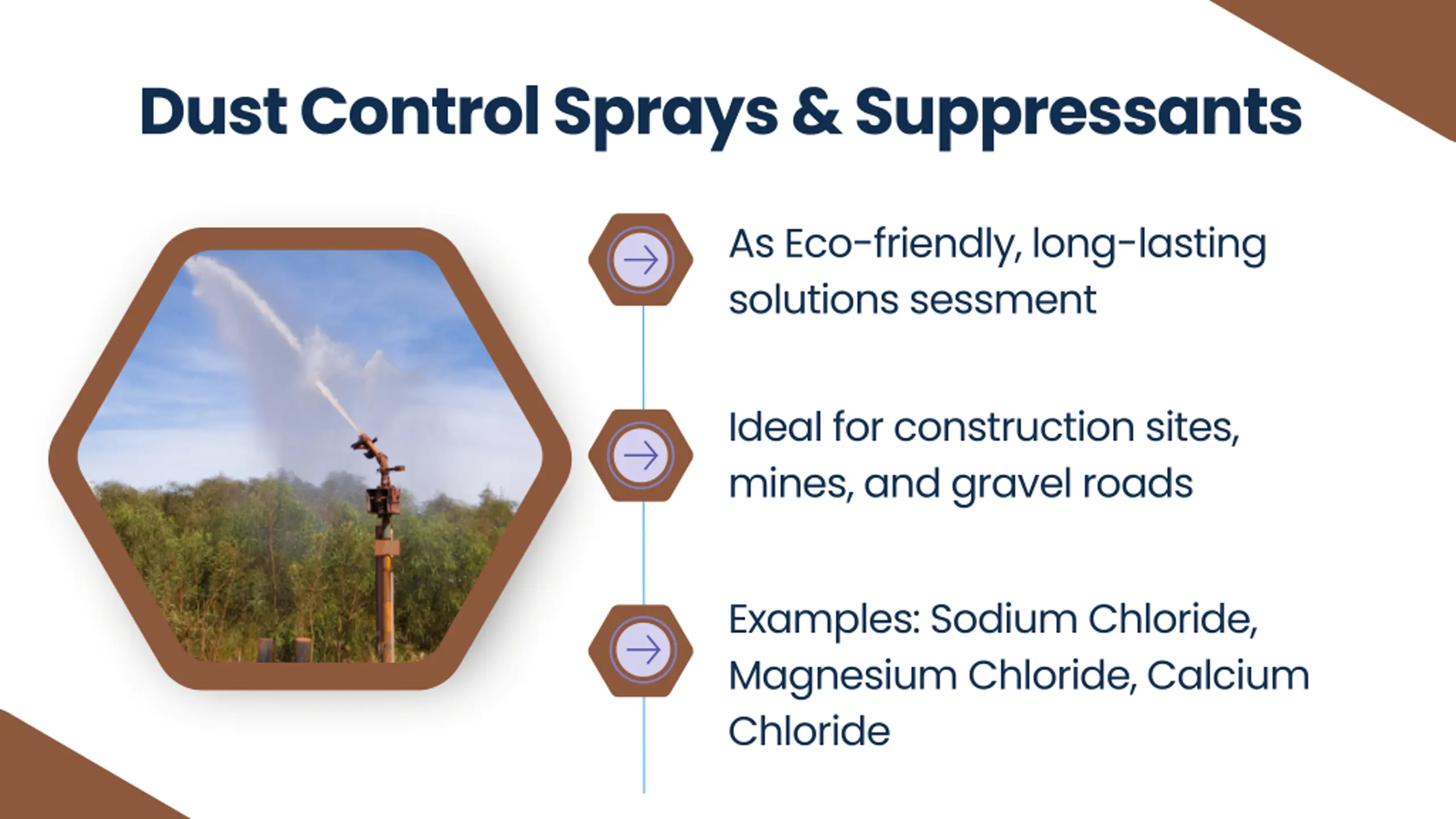 Dust Control Sprays & Suppressants

As Eco-friendly, long-lasting solutions sessment

Ideal for construction sites, mines, and gravel roads

Examples: Sodium Chloride, Magnesium Chloride, Calcium Chloride